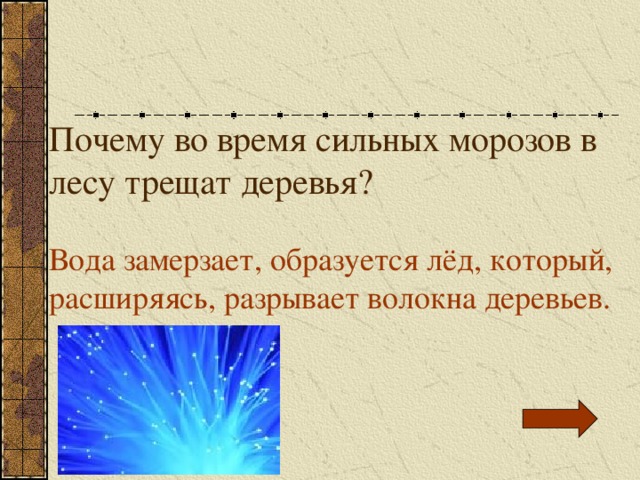 Почему во время сильных морозов в лесу трещат деревья?

Вода замерзает, образуется лёд, который, расширяясь, разрывает волокна деревьев.